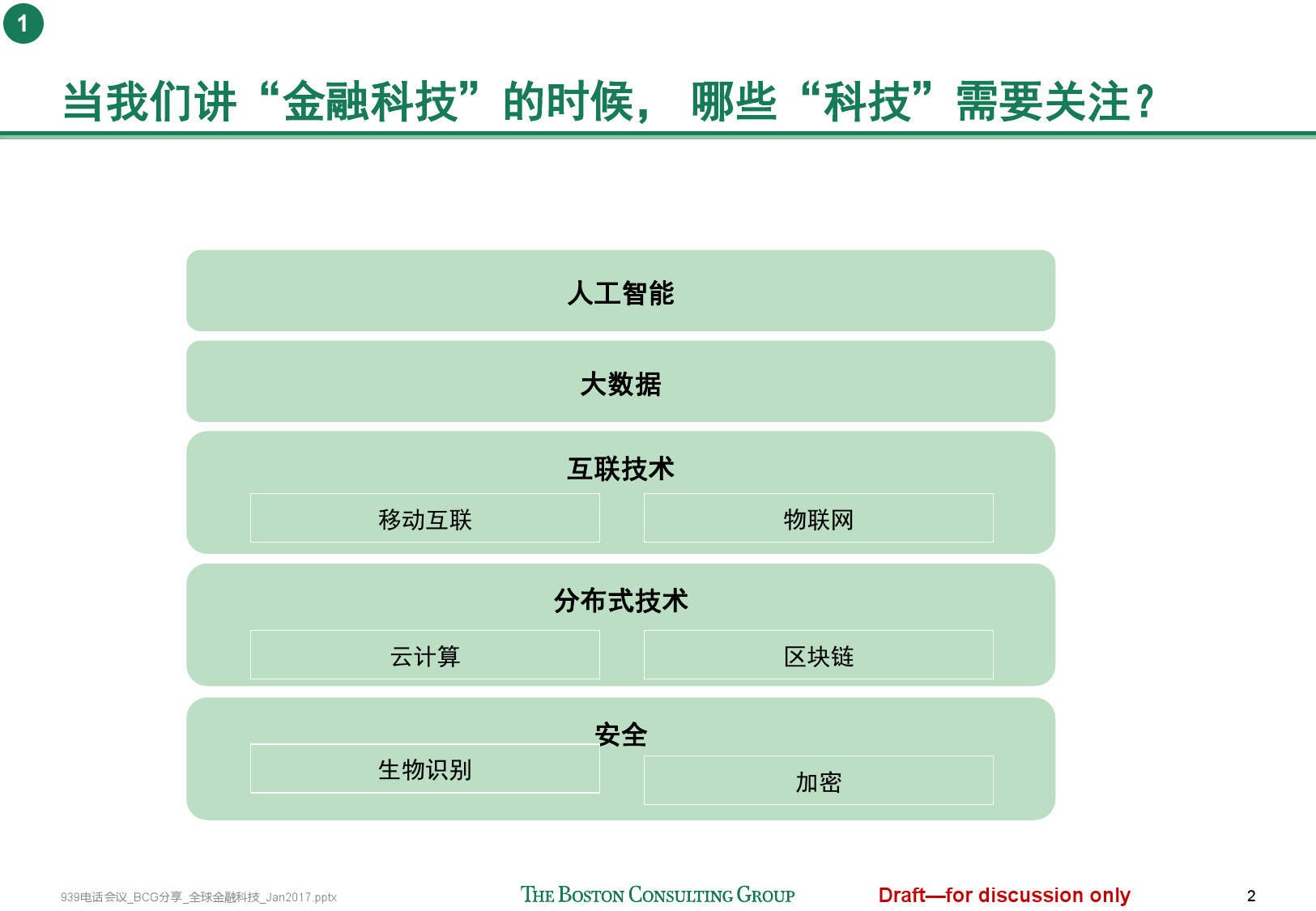 1

当我们讲“金融科技”的时候，哪些“科技”需要关注？

人工智能

大数据

互联技术

移动互联

物联网

分布式技术

云计算

区块链

安全

生物识别

加密

939电话会议_BCG分享_全球金融科技_Jan2017.pptx

THE BOSTON CONSULTING GROUP

Draft—for discussion only

2